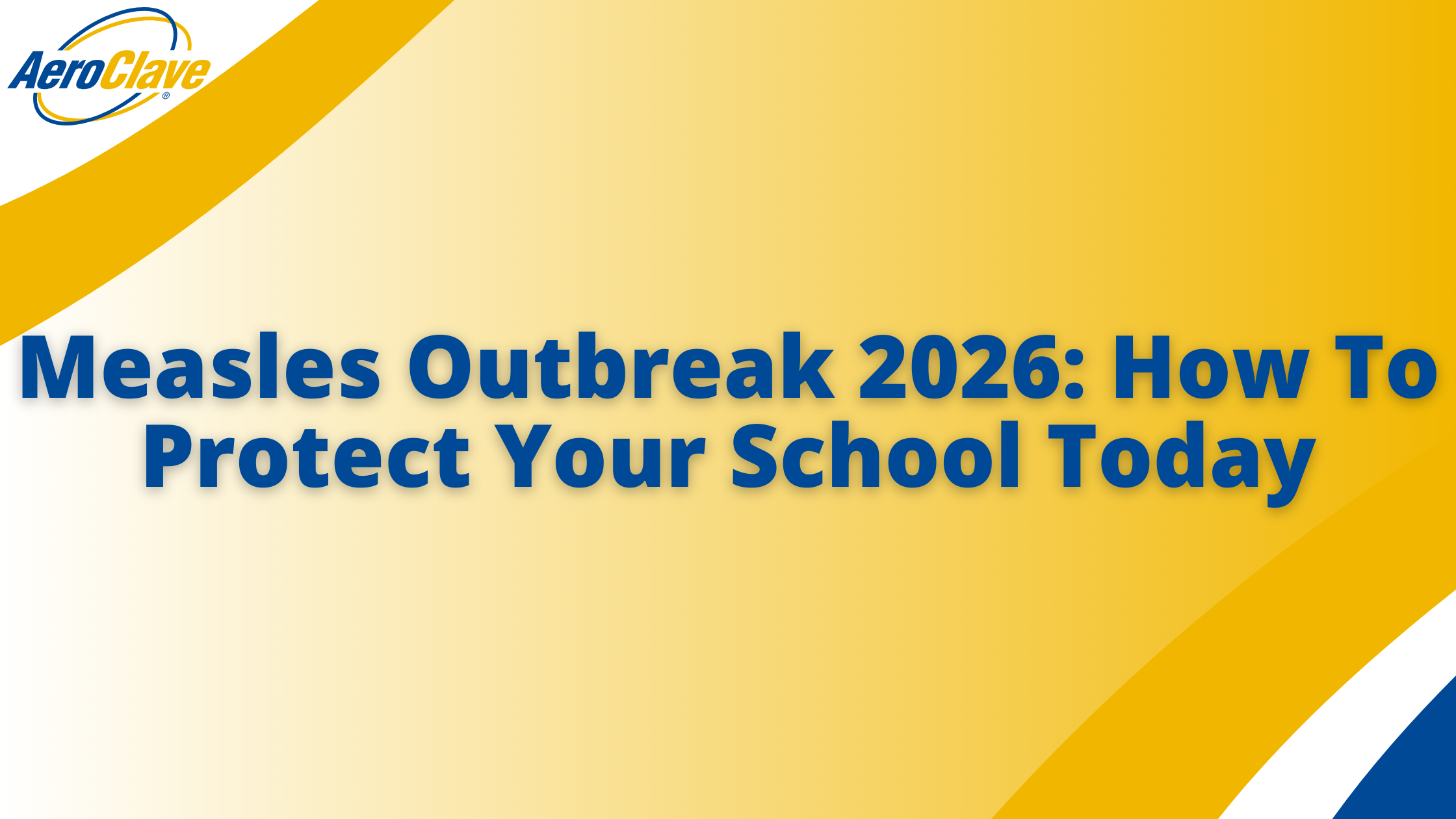 AeroClave®

Measles Outbreak 2026: How To Protect Your School Today